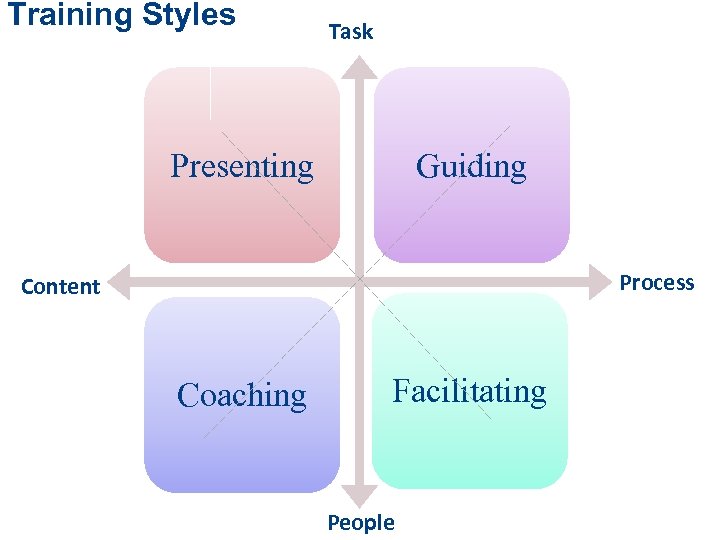 Training Styles

Task

Presenting

Guiding

Content

Process

Coaching

Facilitating

People